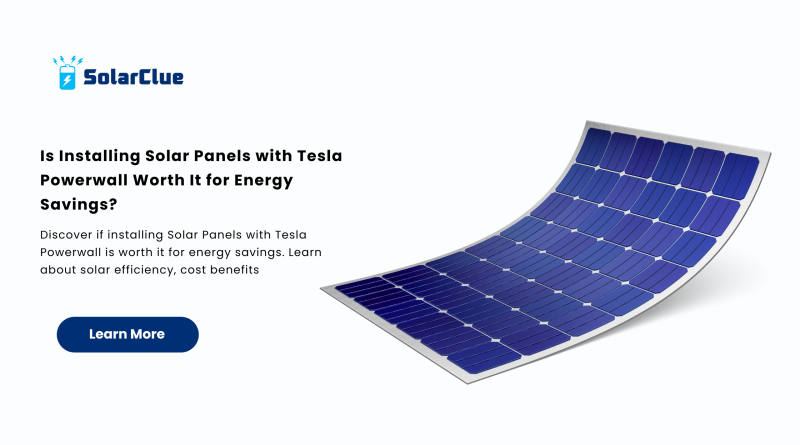 SolarClue

Is Installing Solar Panels with Tesla Powerwall Worth It for Energy Savings?

Discover if installing Solar Panels with Tesla Powerwall is worth it for energy savings. Learn about solar efficiency, cost benefits

Learn More